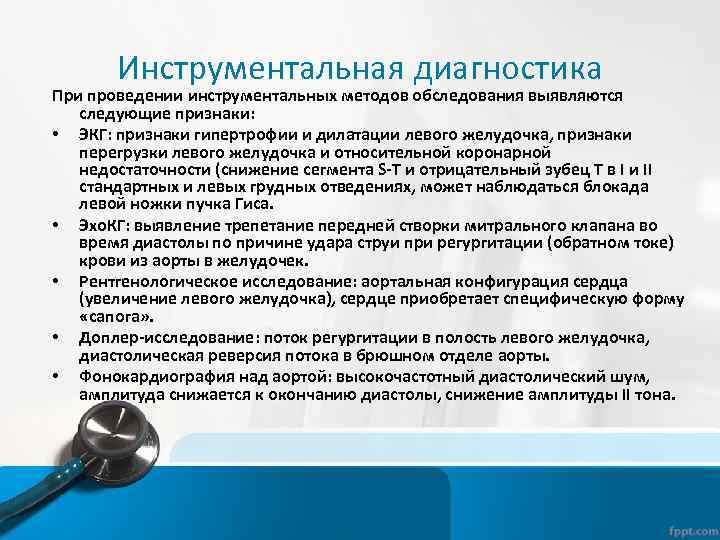 Инструментальная диагностика

При проведении инструментальных методов обследования выявляются следующие признаки:

• ЭКГ: признаки гипертрофии и дилатации левого желудочка, признаки перегрузки левого желудочка и относительной коронарной недостаточности (снижение сегмента S-T и отрицательный зубец T в I и II стандартных и левых грудных отведениях, может наблюдаться блокада левой ножки пучка Гиса.

• ЭхоКГ: выявление трепетание передней створки митрального клапана во время диастолы по причине удара струи при регургитации (обратном токе) крови из аорты в желудочек.

• Рентгенологическое исследование: аортальная конфигурация сердца (увеличение левого желудочка), сердце приобретает специфическую форму «сапога».

• Доплер-исследование: поток регургитации в полость левого желудочка, диастолическая реверсия потока в брюшном отделе аорты.

• Фонокардиография над аортой: высокочастотный диастолический шум, амплитуда снижается к окончанию диастолы, снижение амплитуды II тона.

fppt.com